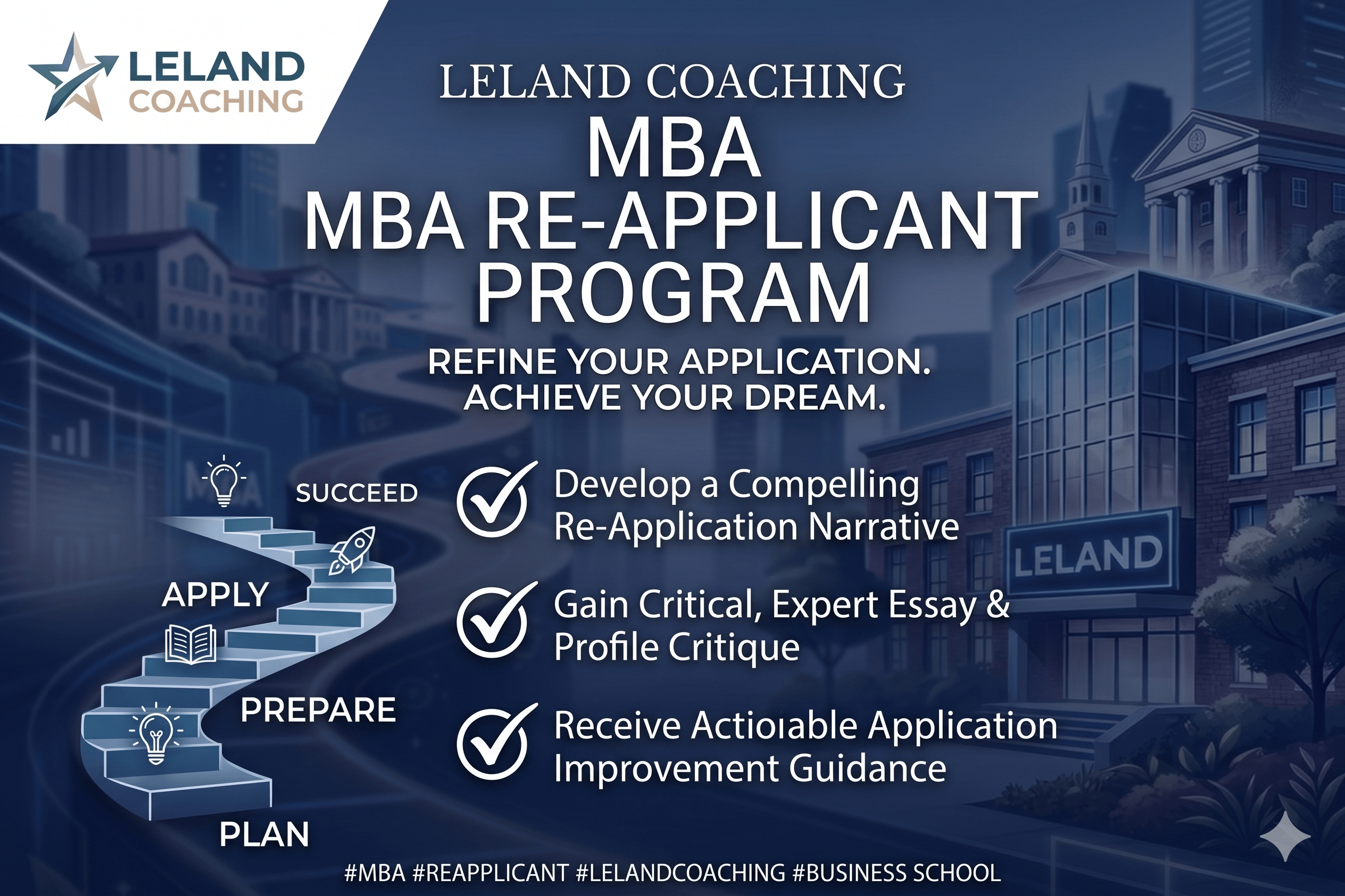 LELAND COACHING

LELAND COACHING

MBA

MBA RE-APPLICANT PROGRAM

REFINE YOUR APPLICATION. ACHIEVE YOUR DREAM.

SUCCEED

APPLY

PREPARE

PLAN

Develop a Compelling Re-Application Narrative

Gain Critical, Expert Essay & Profile Critique

Receive Actioıable Application Improvement Guidance

LELAND

#MBA #REAPPLICANT #LELANDCOACHING #BUSINESS SCHOOL